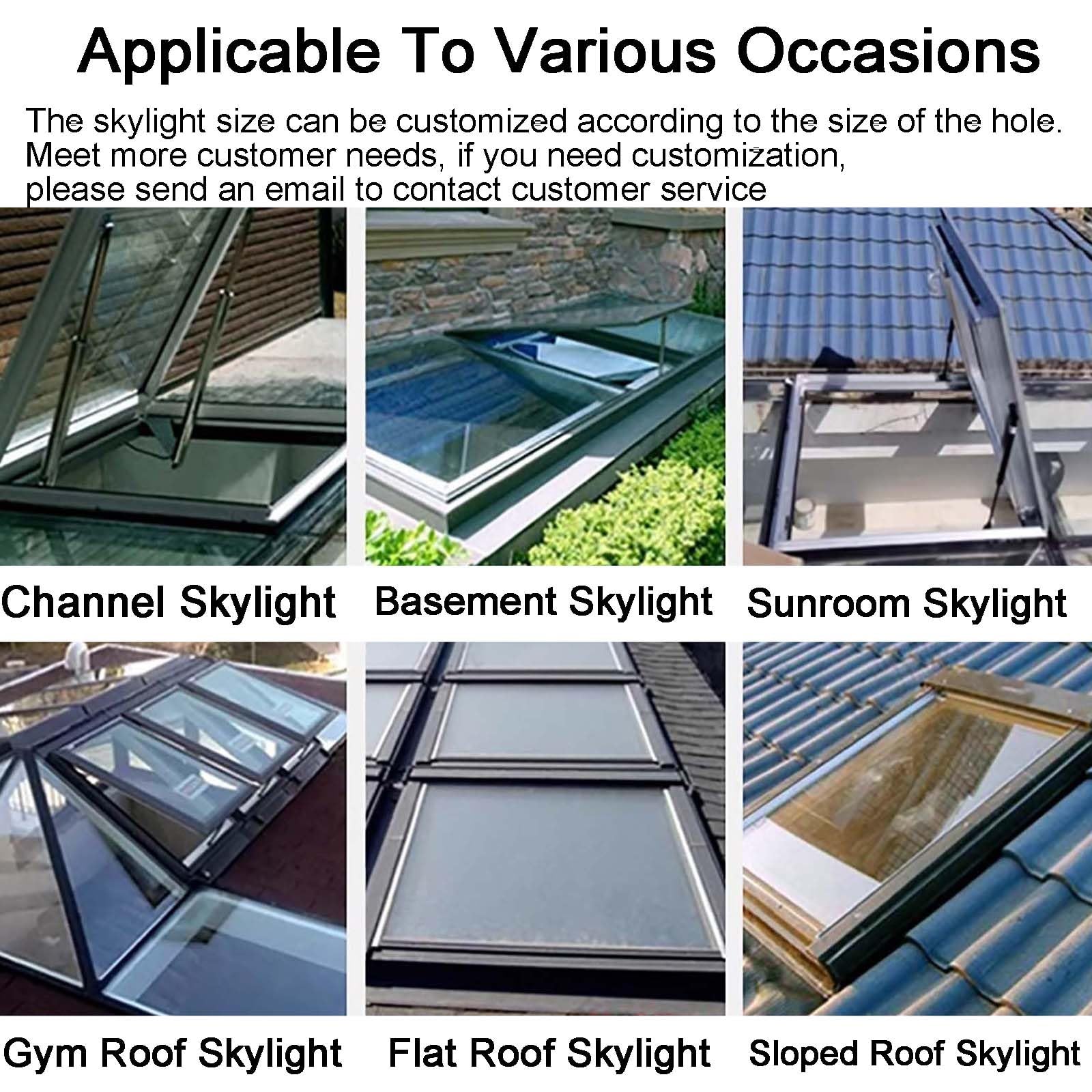 Applicable To Various Occasions

The skylight size can be customized according to the size of the hole. Meet more customer needs, if you need customization, please send an email to contact customer service

Channel Skylight

Basement Skylight

Sunroom Skylight

Gym Roof Skylight

Flat Roof Skylight

Sloped Roof Skylight